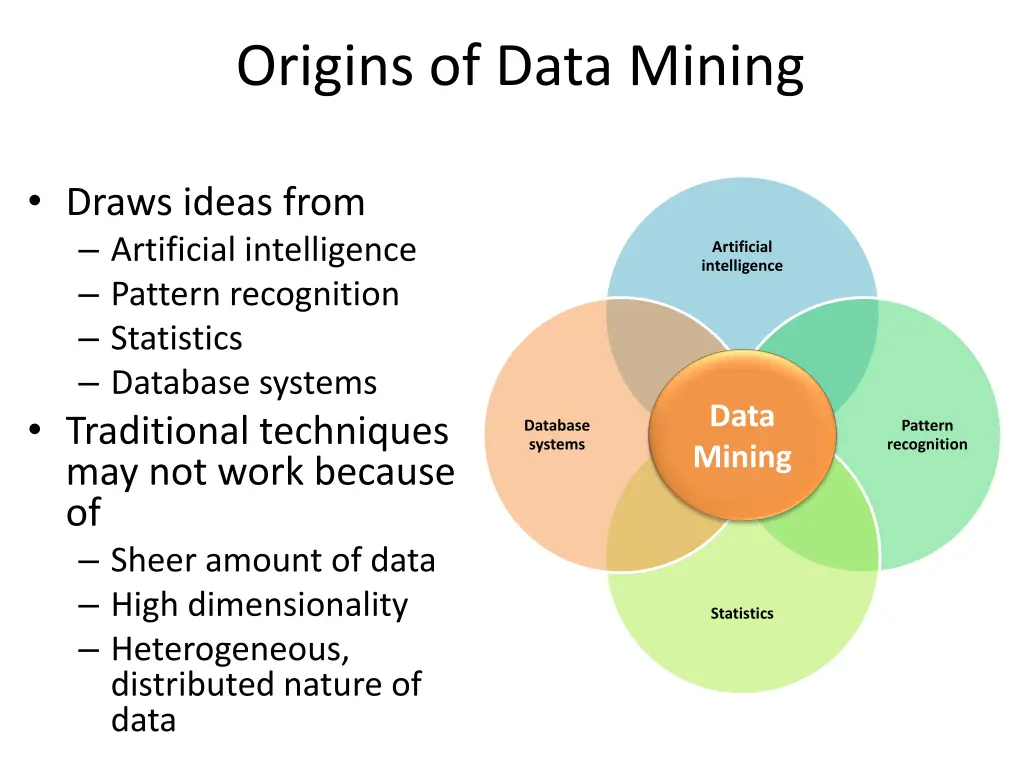 Origins of Data Mining

• Draws ideas from
– Artificial intelligence
– Pattern recognition
– Statistics
– Database systems
• Traditional techniques may not work because of
– Sheer amount of data
– High dimensionality
– Heterogeneous, distributed nature of data

Artificial intelligence

Database systems

Data Mining

Pattern recognition

Statistics